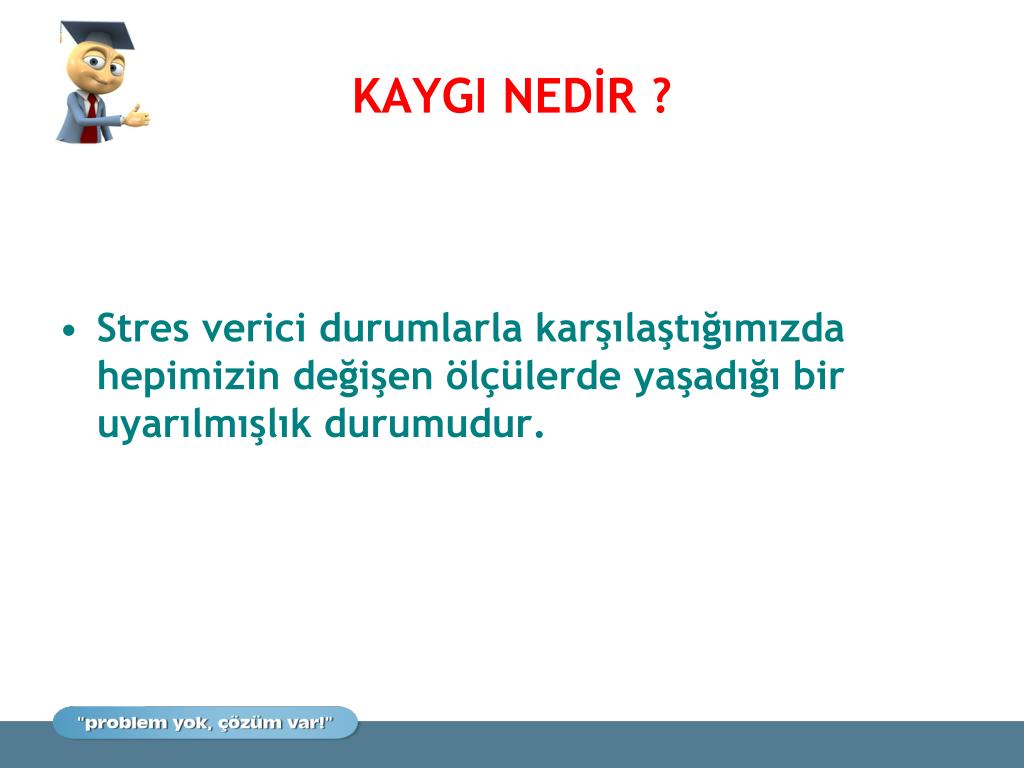 KAYGI NEDİR ?

• Stres verici durumlarla karşılaştığımızda hepimizin değişen ölçülerde yaşadığı bir uyarılmışlık durumudur.

"problem yok, çözüm var!"